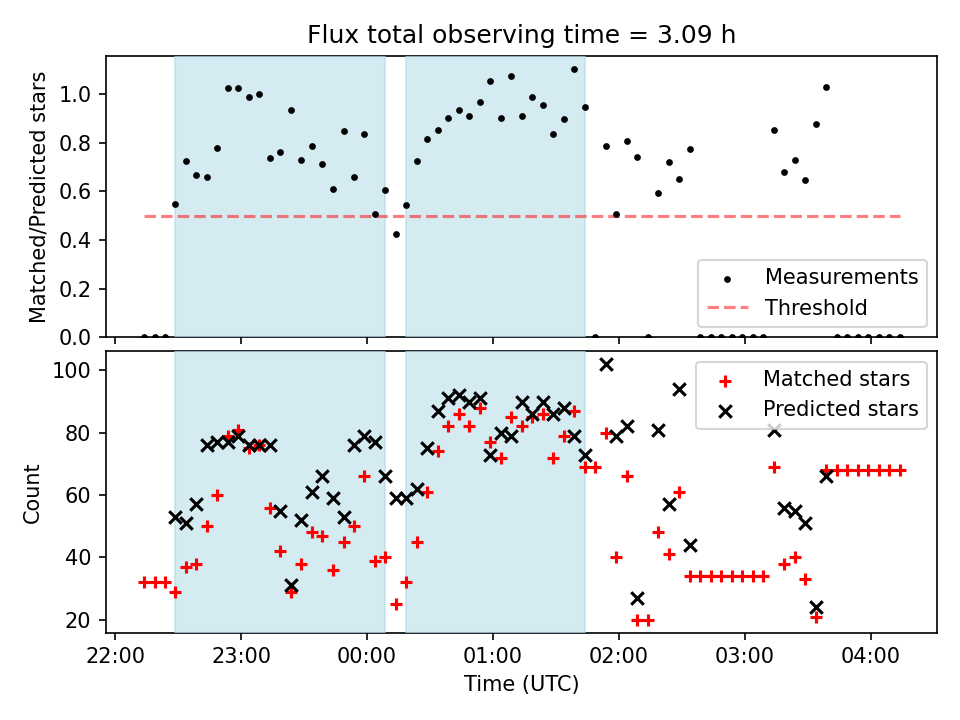 Flux total observing time = 3.09 h

Matched/Predicted stars

1.0
0.8
0.6
0.4
0.2
0.0

Measurements
Threshold

Count

100
80
60
40
20

Matched stars
Predicted stars

22:00
23:00
00:00
01:00
02:00
03:00
04:00

Time (UTC)